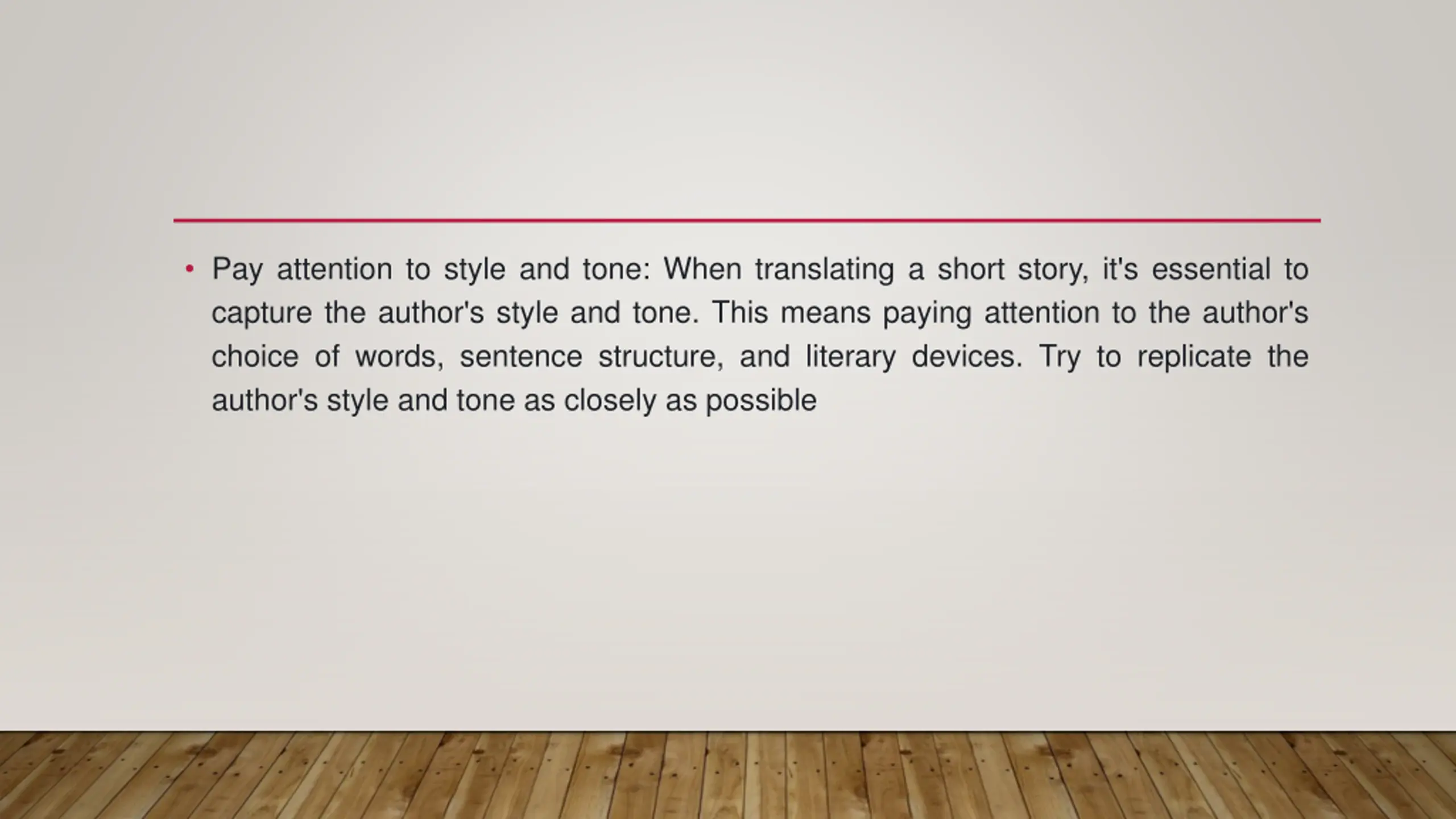 • Pay attention to style and tone: When translating a short story, it's essential to capture the author's style and tone. This means paying attention to the author's choice of words, sentence structure, and literary devices. Try to replicate the author's style and tone as closely as possible